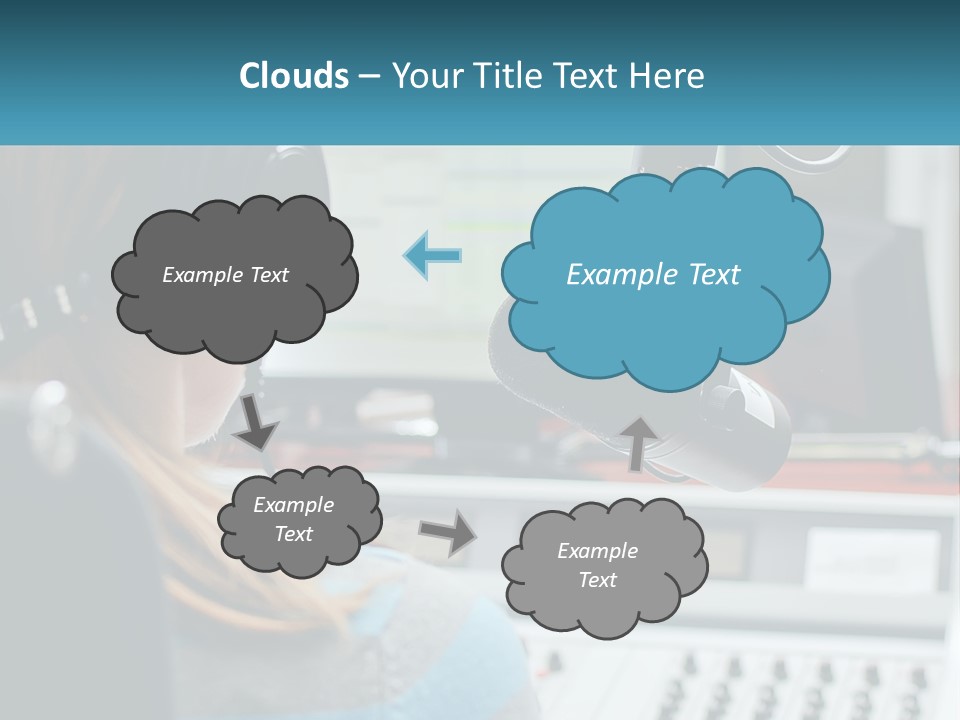 Clouds – Your Title Text Here

Example Text

Example Text

Example Text

Example Text